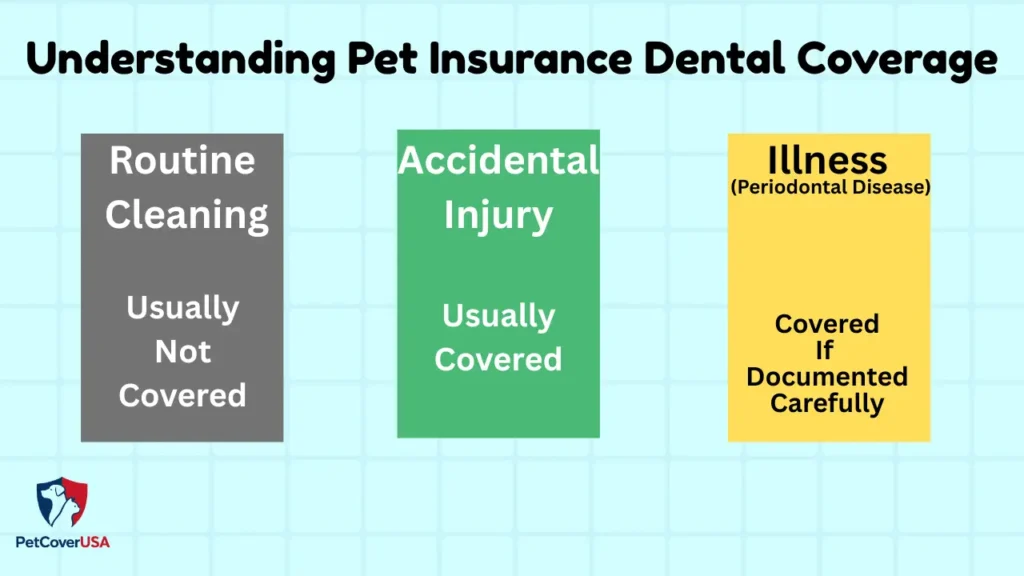 Understanding Pet Insurance Dental Coverage

Routine Cleaning

Usually Not Covered

Accidental Injury

Usually Covered

Illness
(Periodontal Disease)

Covered If Documented Carefully

PetCoverUSA